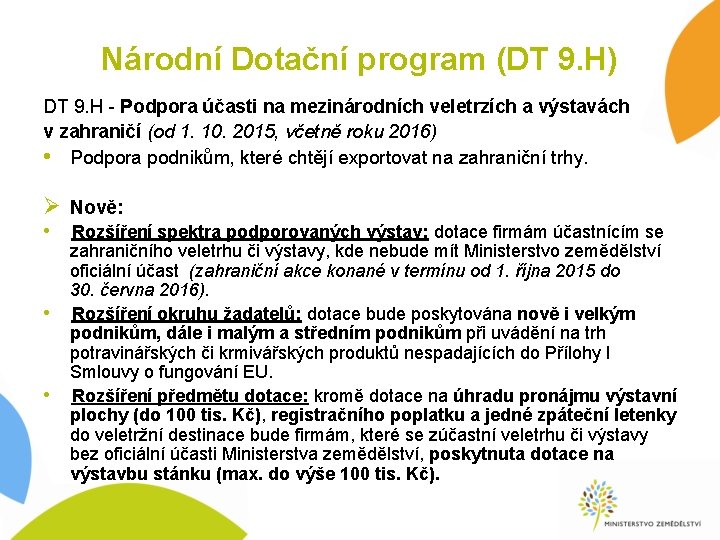 Národní Dotační program (DT 9.H)

DT 9.H - Podpora účasti na mezinárodních veletrzích a výstavách v zahraničí (od 1. 10. 2015, včetně roku 2016)

• Podpora podnikům, které chtějí exportovat na zahraniční trhy.

➢ Nově:

• Rozšíření spektra podporovaných výstav: dotace firmám účastnícím se zahraničního veletrhu či výstavy, kde nebude mít Ministerstvo zemědělství oficiální účast (zahraniční akce konané v termínu od 1. října 2015 do 30. června 2016).

• Rozšíření okruhu žadatelů: dotace bude poskytována nově i velkým podnikům, dále i malým a středním podnikům při uvádění na trh potravinářských či krmivářských produktů nespadajících do Přílohy I Smlouvy o fungování EU.

• Rozšíření předmětu dotace: kromě dotace na úhradu pronájmu výstavní plochy (do 100 tis. Kč), registračního poplatku a jedné zpáteční letenky do veletržní destinace bude firmám, které se zúčastní veletrhu či výstavy bez oficiální účasti Ministerstva zemědělství, poskytnuta dotace na výstavbu stánku (max. do výše 100 tis. Kč).

MINISTERSTVO ZEMĚDĚLSTVÍ